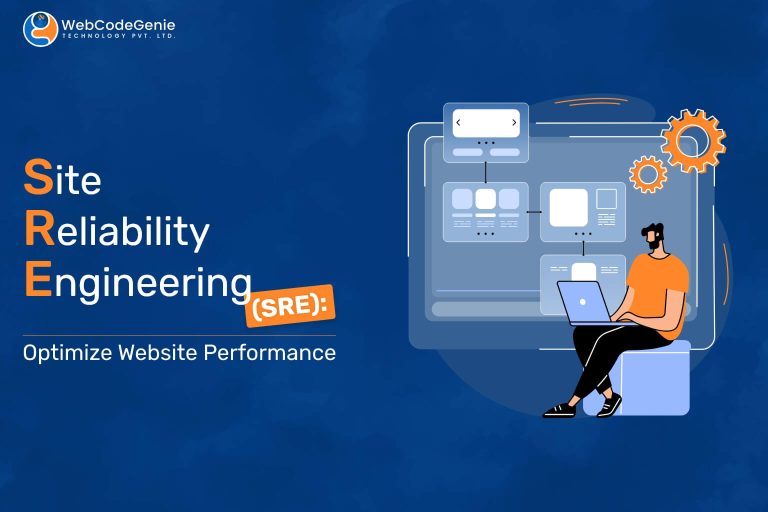 WebCodeGenie
TECHNOLOGY PVT. LTD.

Site
Reliability
Engineering
(SRE):

Optimize Website Performance